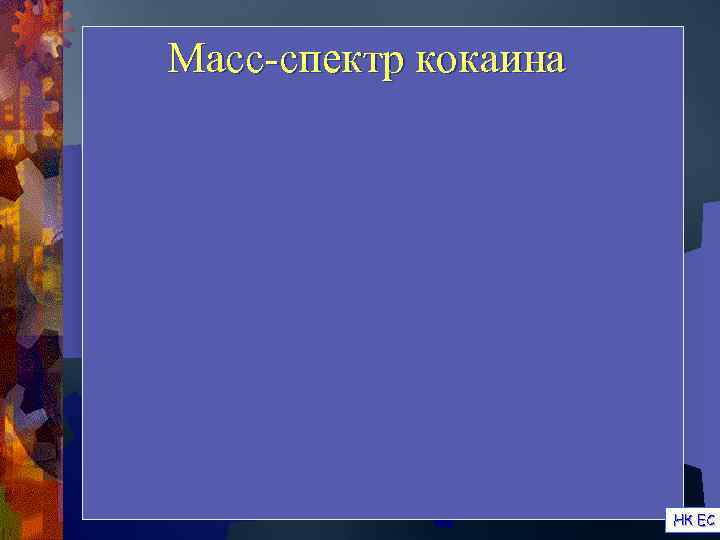 Масс-спектр кокаина

НК ЕС